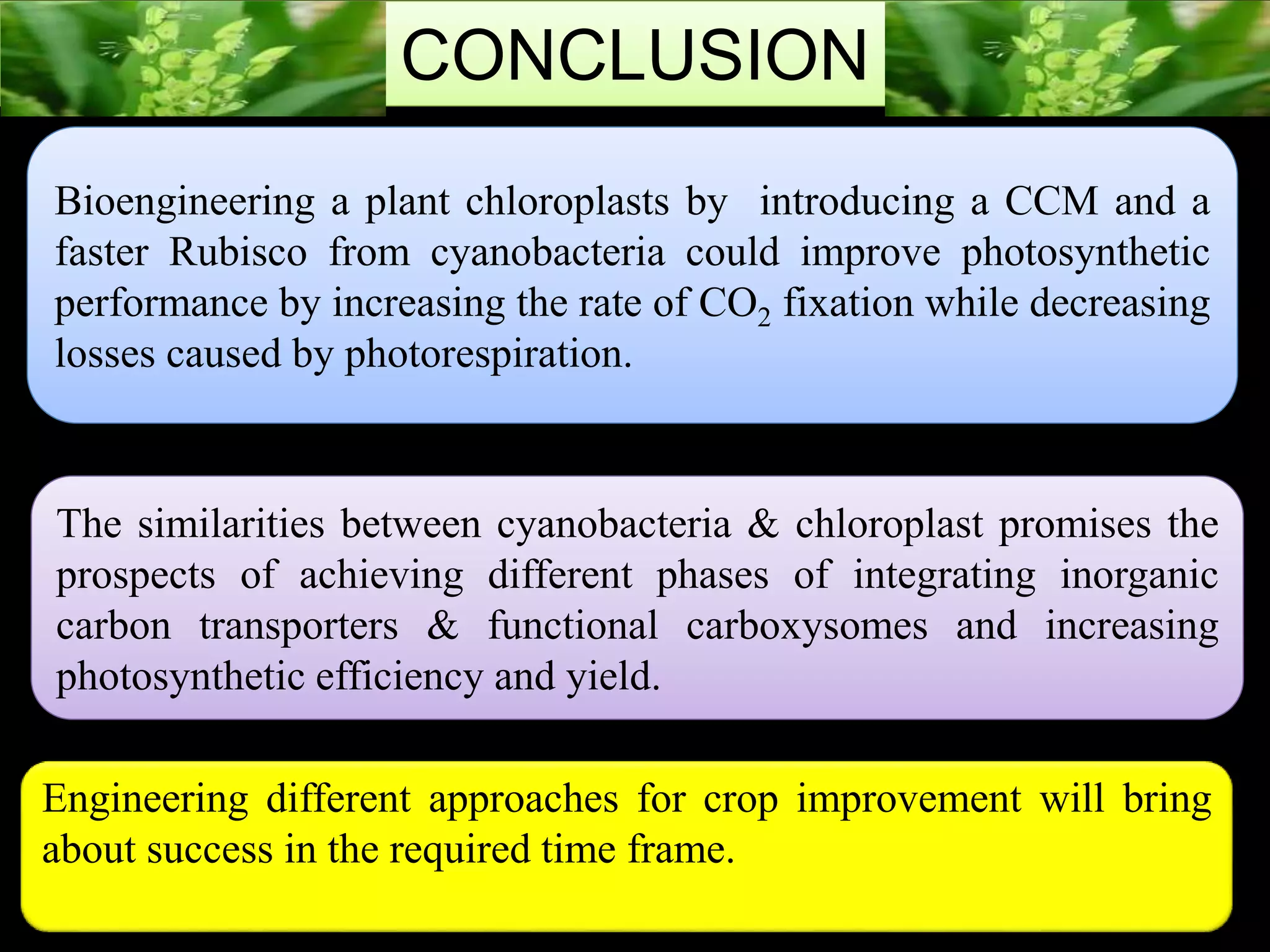 CONCLUSION

Bioengineering a plant chloroplasts by introducing a CCM and a faster Rubisco from cyanobacteria could improve photosynthetic performance by increasing the rate of $CO_2$ fixation while decreasing losses caused by photorespiration.

The similarities between cyanobacteria & chloroplast promises the prospects of achieving different phases of integrating inorganic carbon transporters & functional carboxysomes and increasing photosynthetic efficiency and yield.

Engineering different approaches for crop improvement will bring about success in the required time frame.